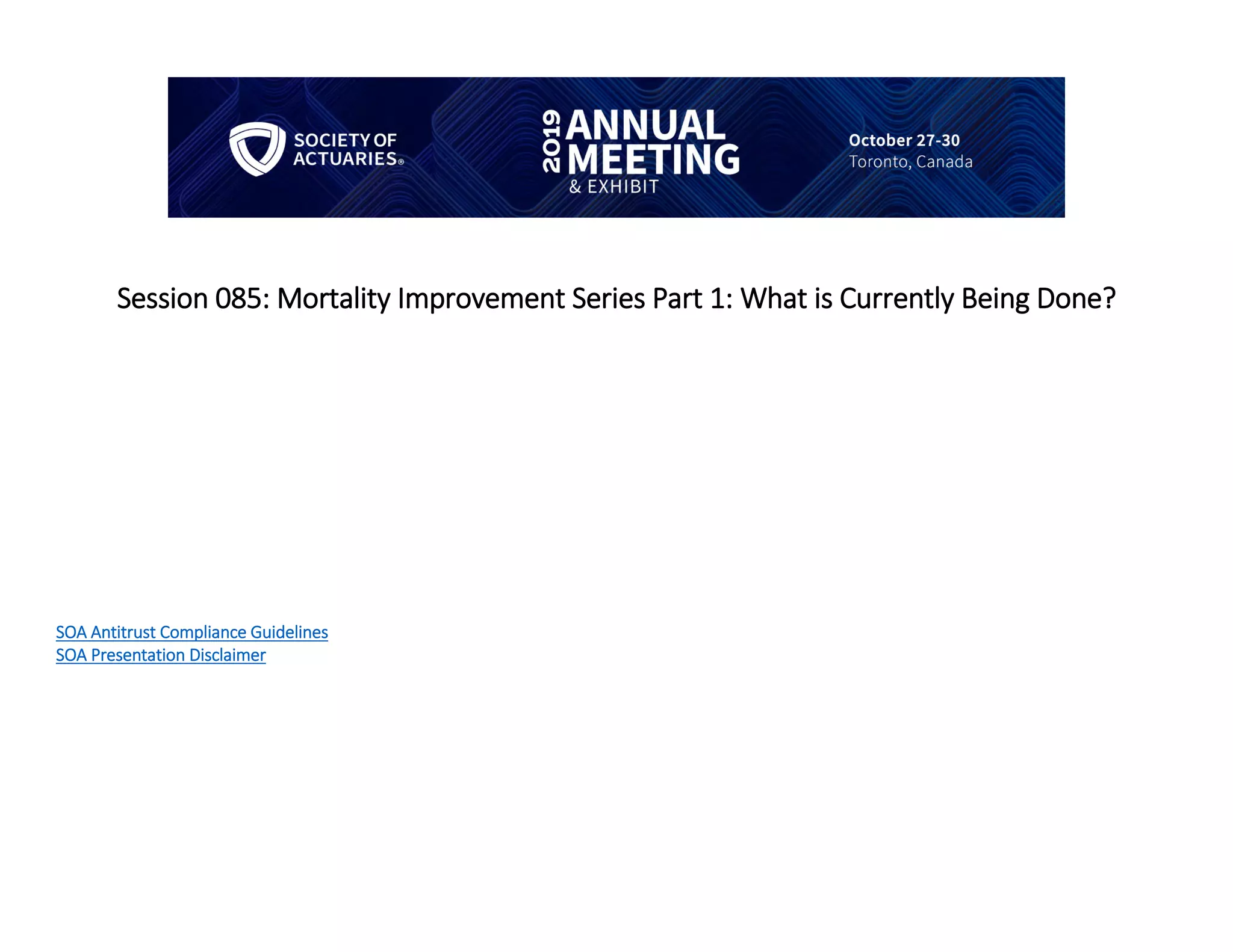 SOCIETY OF ACTUARIES®

2019 ANNUAL MEETING & EXHIBIT

October 27-30
Toronto, Canada

Session 085: Mortality Improvement Series Part 1: What is Currently Being Done?

SOA Antitrust Compliance Guidelines
SOA Presentation Disclaimer